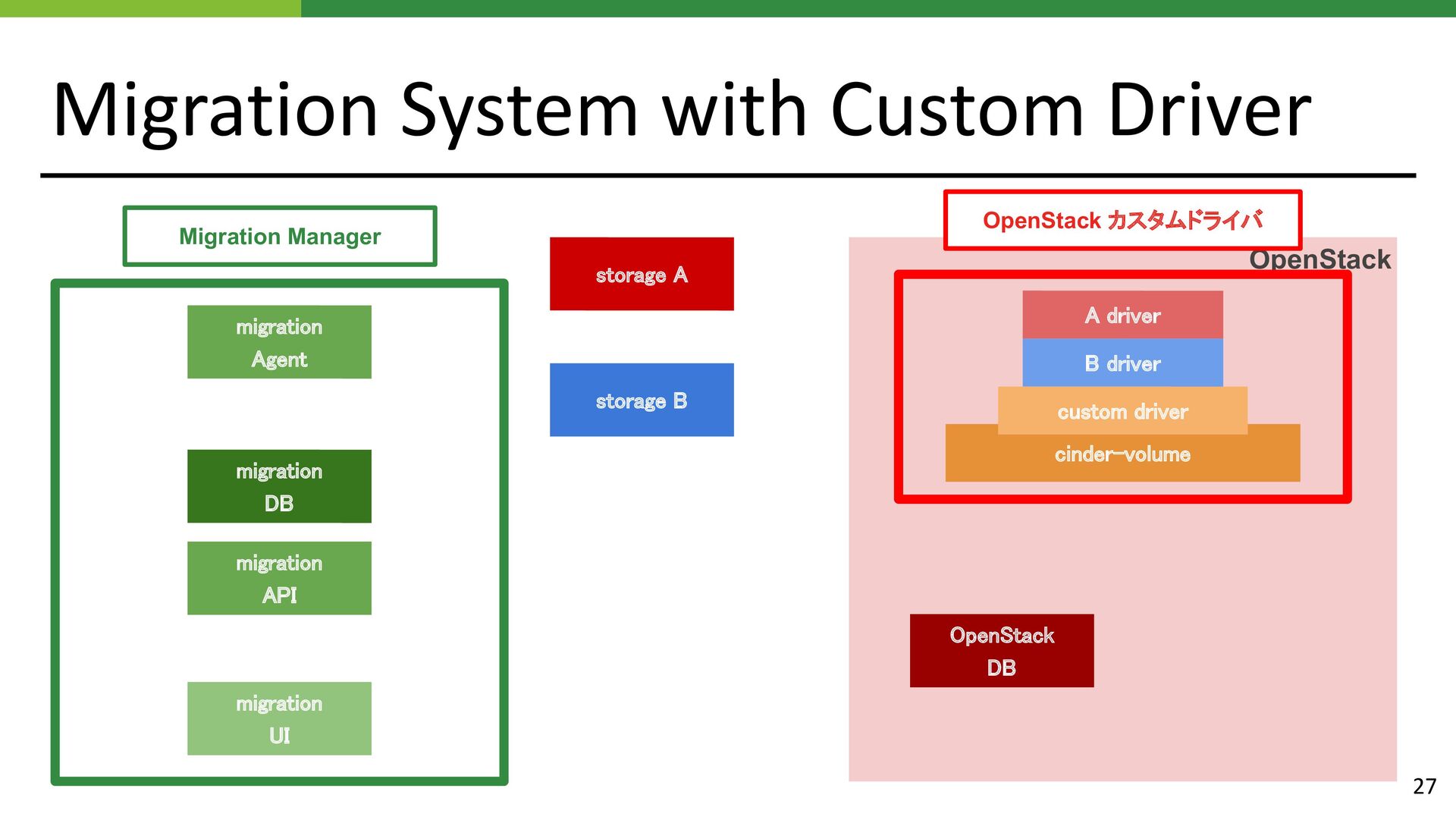 Migration System with Custom Driver

Migration Manager

migration
Agent

migration
DB

migration
API

migration
UI

storage A

storage B

OpenStack カスタムドライバ

OpenStack

A driver

B driver

custom driver

cinder-volume

OpenStack
DB

27